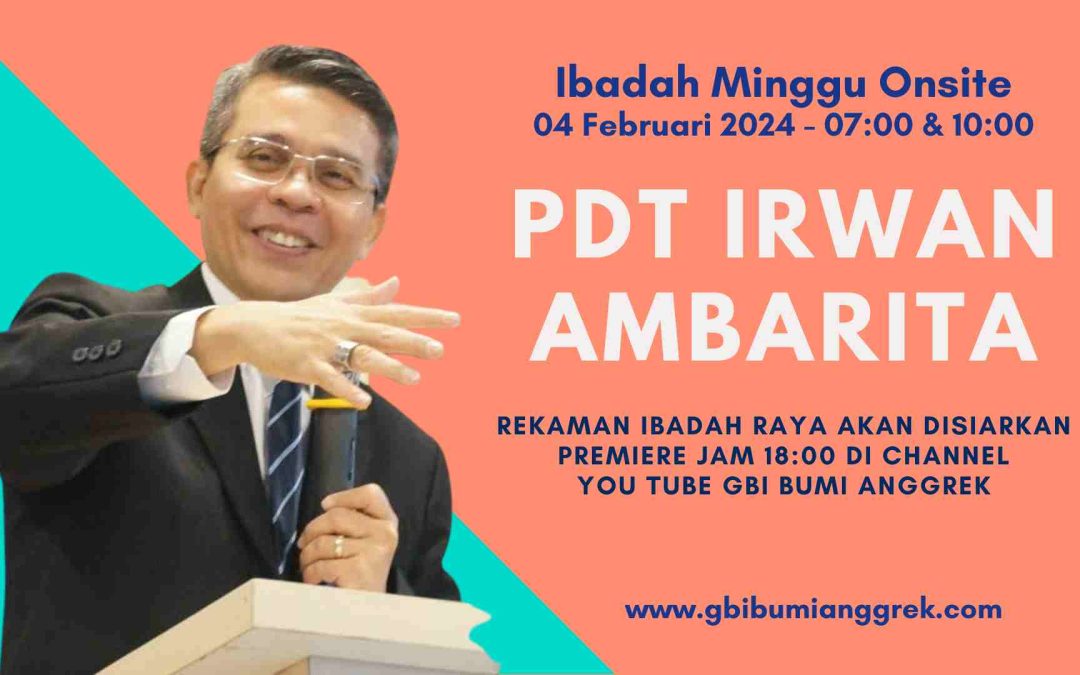 Ibadah Minggu Onsite
04 Februari 2024 - 07:00 & 10:00

PDT IRWAN AMBARITA

REKAMAN IBADAH RAYA AKAN DISIARKAN PREMIERE JAM 18:00 DI CHANNEL YOU TUBE GBI BUMI ANGGREK

www.gbibumianggrek.com